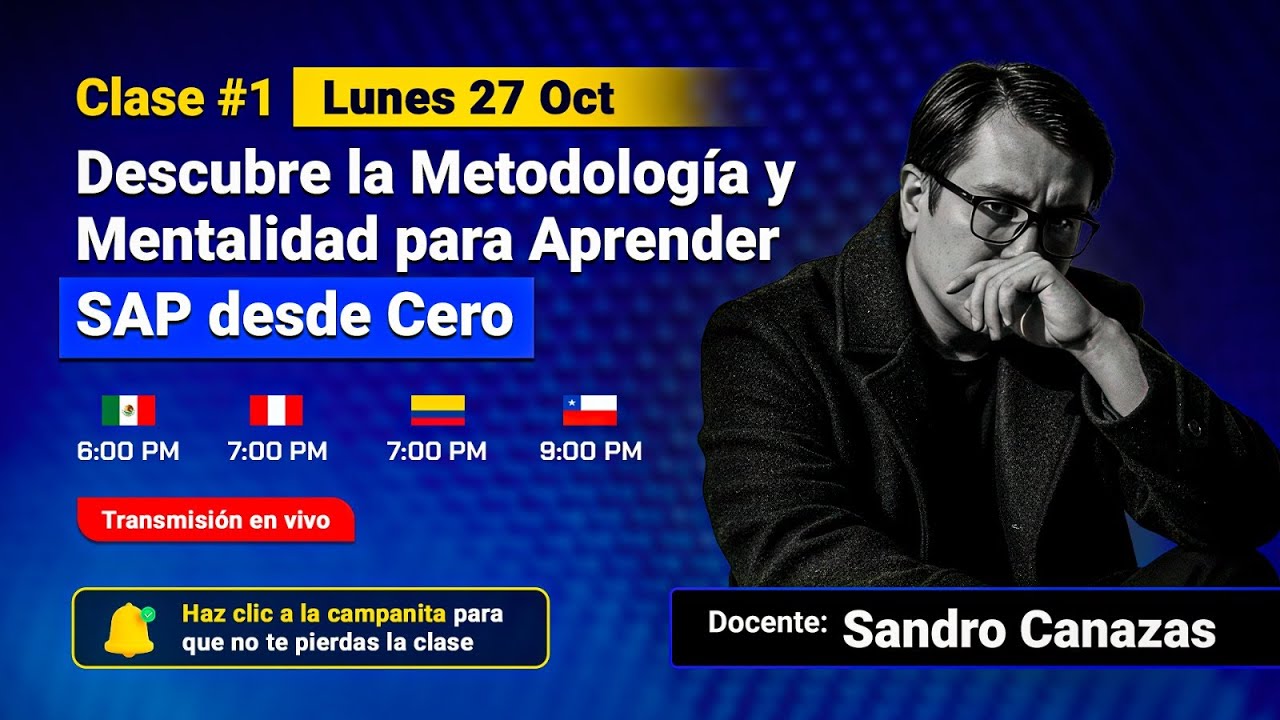 Clase #1 Lunes 27 Oct

Descubre la Metodología y Mentalidad para Aprender SAP desde Cero

6:00 PM 7:00 PM 7:00 PM 9:00 PM

Transmisión en vivo

Haz clic a la campanita para que no te pierdas la clase

Docente: Sandro Canazas